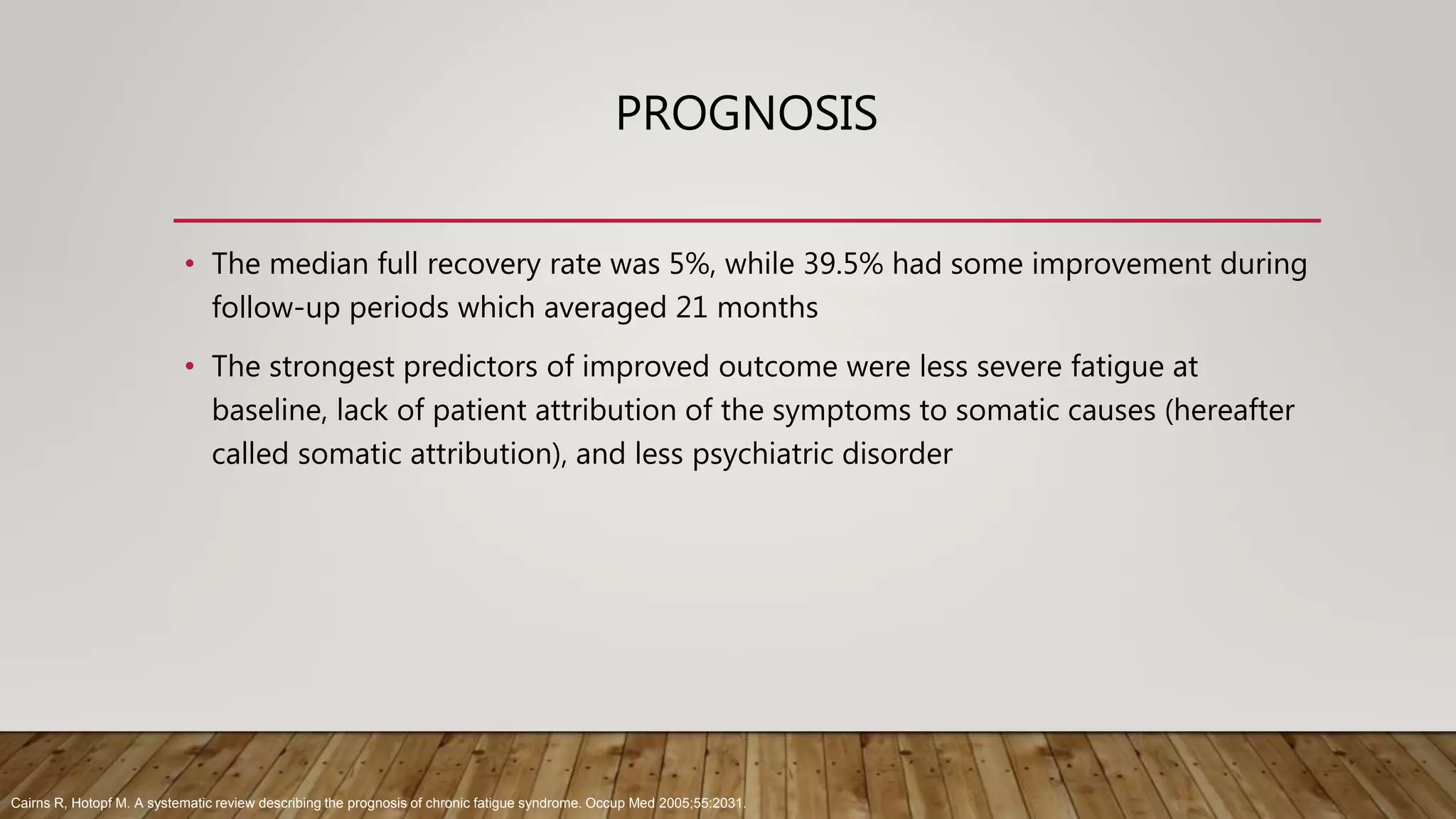 PROGNOSIS

• The median full recovery rate was 5%, while 39.5% had some improvement during follow-up periods which averaged 21 months

• The strongest predictors of improved outcome were less severe fatigue at baseline, lack of patient attribution of the symptoms to somatic causes (hereafter called somatic attribution), and less psychiatric disorder

Cairns R, Hotopf M. A systematic review describing the prognosis of chronic fatigue syndrome. Occup Med 2005;55:2031.